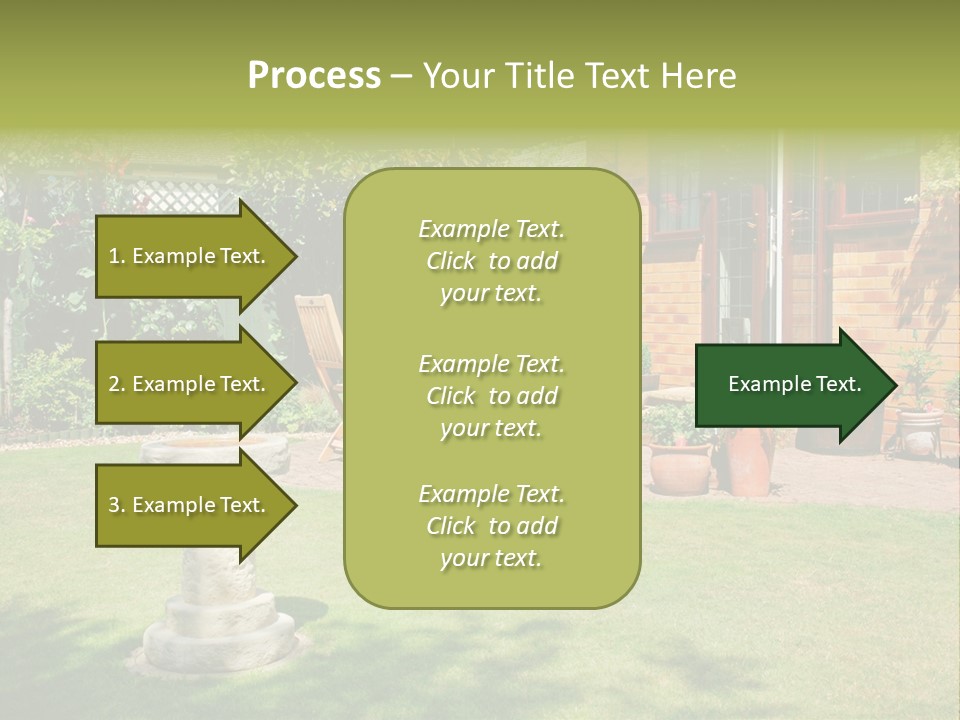 Process – Your Title Text Here

1. Example Text.

2. Example Text.

3. Example Text.

Example Text. Click to add your text.

Example Text. Click to add your text.

Example Text. Click to add your text.

Example Text.